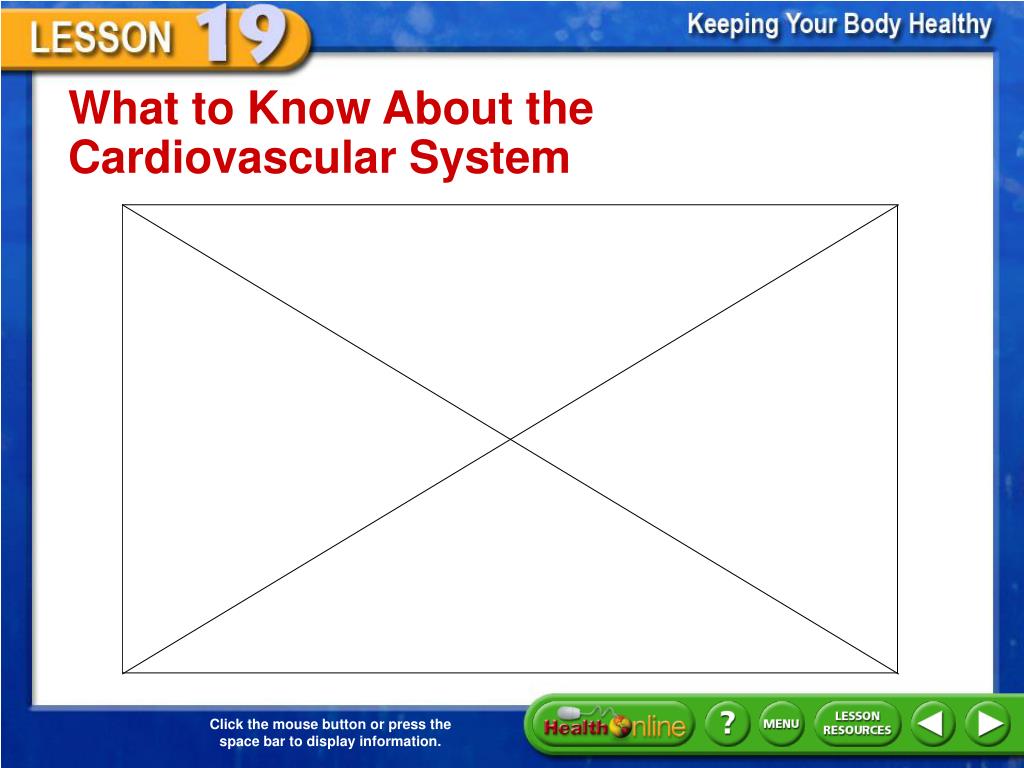 LESSON 19

Keeping Your Body Healthy

What to Know About the Cardiovascular System

Click the mouse button or press the space bar to display information.

Health Online

?

MENU

LESSON RESOURCES